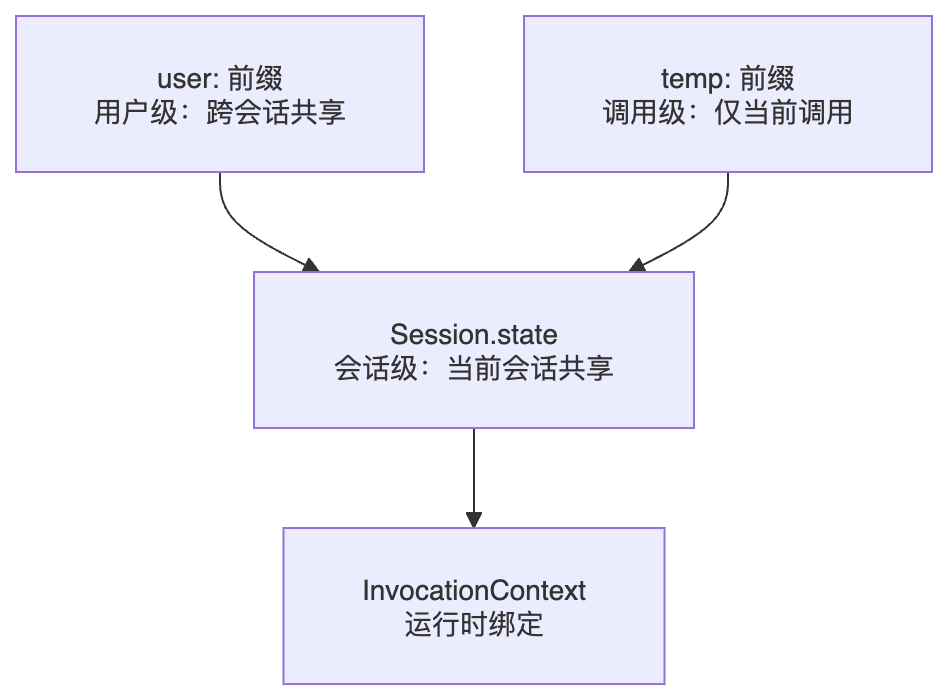 user: 前缀
用户级：跨会话共享

temp: 前缀
调用级：仅当前调用

Session.state
会话级：当前会话共享

InvocationContext
运行时绑定